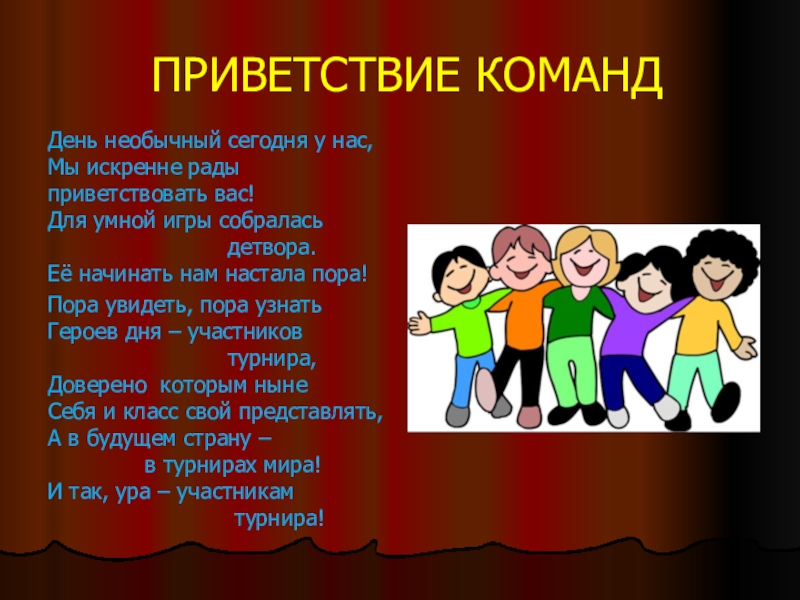 ПРИВЕТСТВИЕ КОМАНД

День необычный сегодня у нас,
Мы искренне рады
приветствовать вас!
Для умной игры собралась
детвора.
Её начинать нам настала пора!

Пора увидеть, пора узнать
Героев дня – участников
турнира,
Доверено которым ныне
Себя и класс свой представлять,
А в будущем страну –
в турнирах мира!
И так, ура – участникам
турнира!